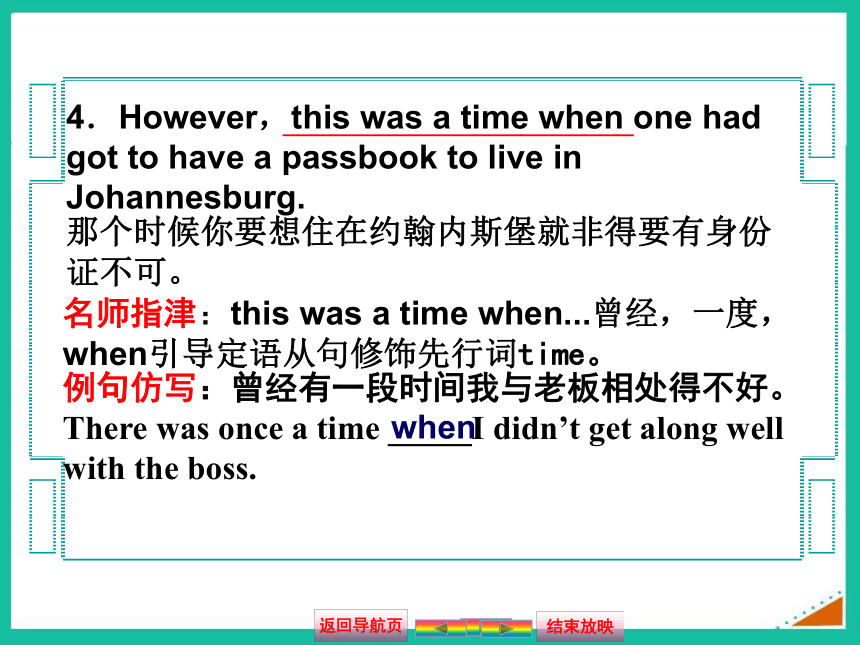 4．However，this was a time when one had got to have a passbook to live in Johannesburg.

那个时候你要想住在约翰内斯堡就非得要有身份证不可。

名师指津：this was a time when...曾经，一度，when引导定语从句修饰先行词time。

例句仿写：曾经有一段时间我与老板相处得不好。

There was once a time when I didn’t get along well with the boss.

返回导航页

结束放映